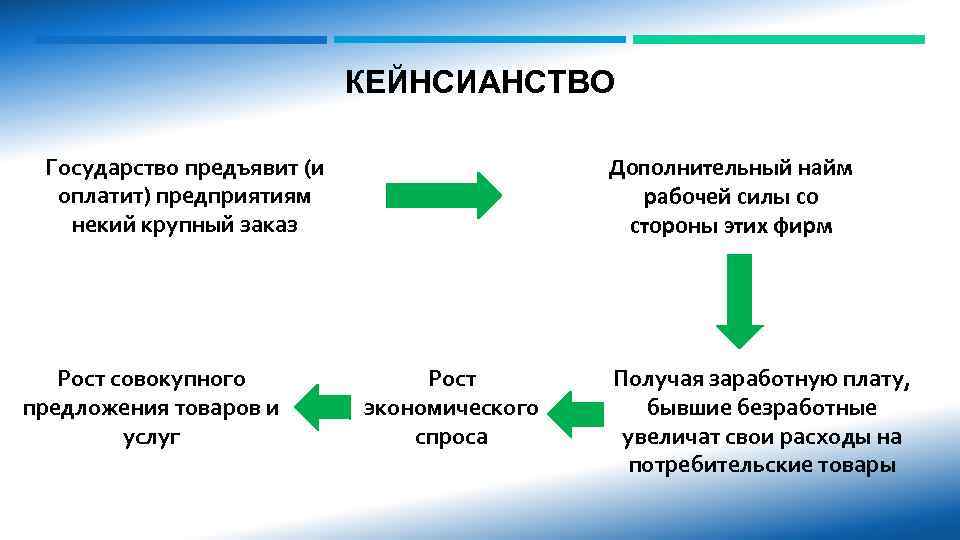 КЕЙНСИАНСТВО

Государство предъявит (и оплатит) предприятиям некий крупный заказ

Дополнительный найм рабочей силы со стороны этих фирм

Получая заработную плату, бывшие безработные увеличат свои расходы на потребительские товары

Рост экономического спроса

Рост совокупного предложения товаров и услуг